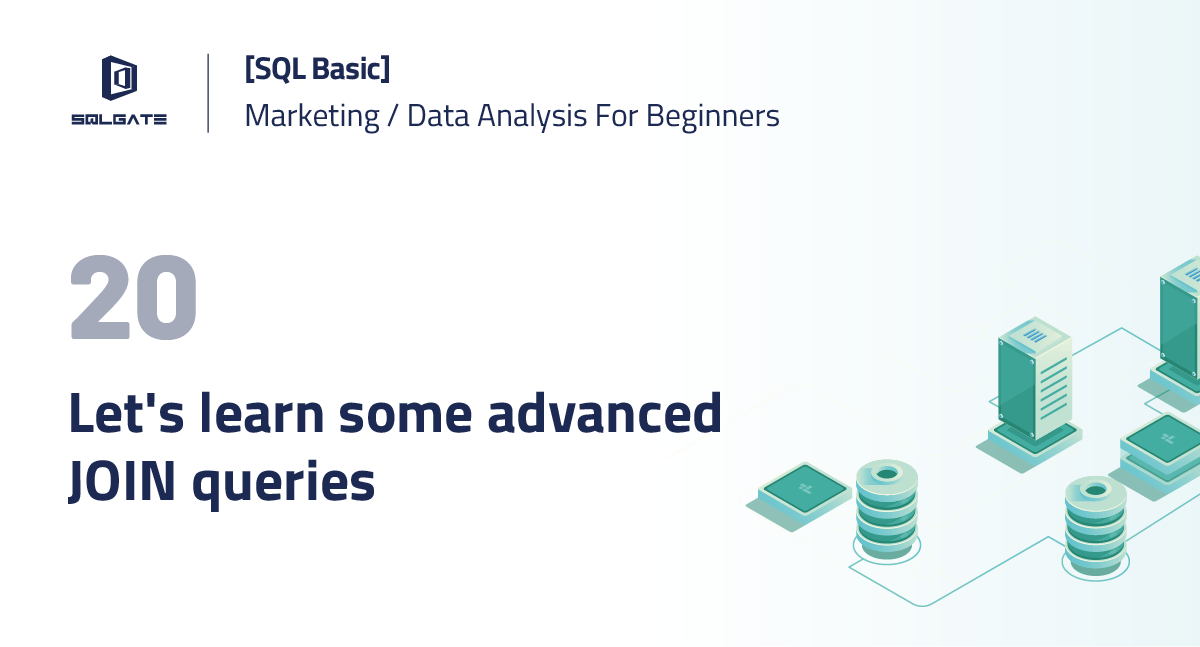 SQLGATE

[SQL Basic]
Marketing / Data Analysis For Beginners

20

Let's learn some advanced JOIN queries